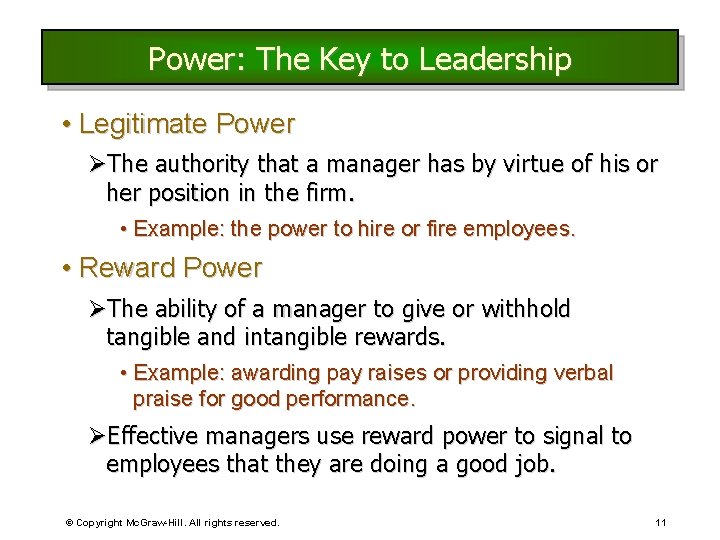 Power: The Key to Leadership

• Legitimate Power

➢The authority that a manager has by virtue of his or her position in the firm.

• Example: the power to hire or fire employees.

• Reward Power

➢The ability of a manager to give or withhold tangible and intangible rewards.

• Example: awarding pay raises or providing verbal praise for good performance.

➢Effective managers use reward power to signal to employees that they are doing a good job.

© Copyright McGraw-Hill. All rights reserved.

11